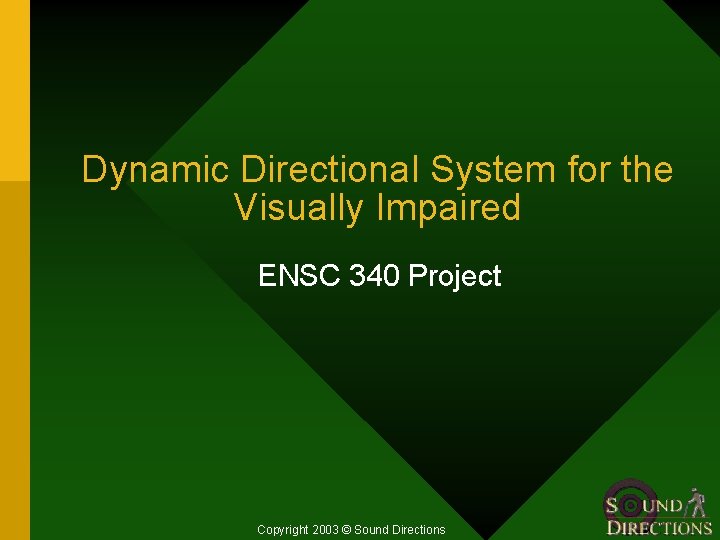 Dynamic Directional System for the Visually Impaired

ENSC 340 Project

Copyright 2003 © Sound Directions

SOUND DIRECTIONS